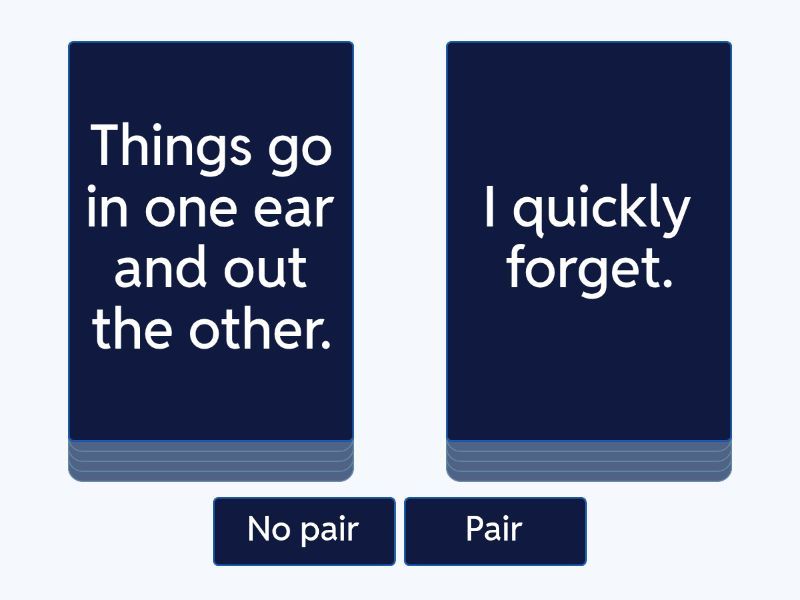 Things go in one ear and out the other.

I quickly forget.

No pair

Pair